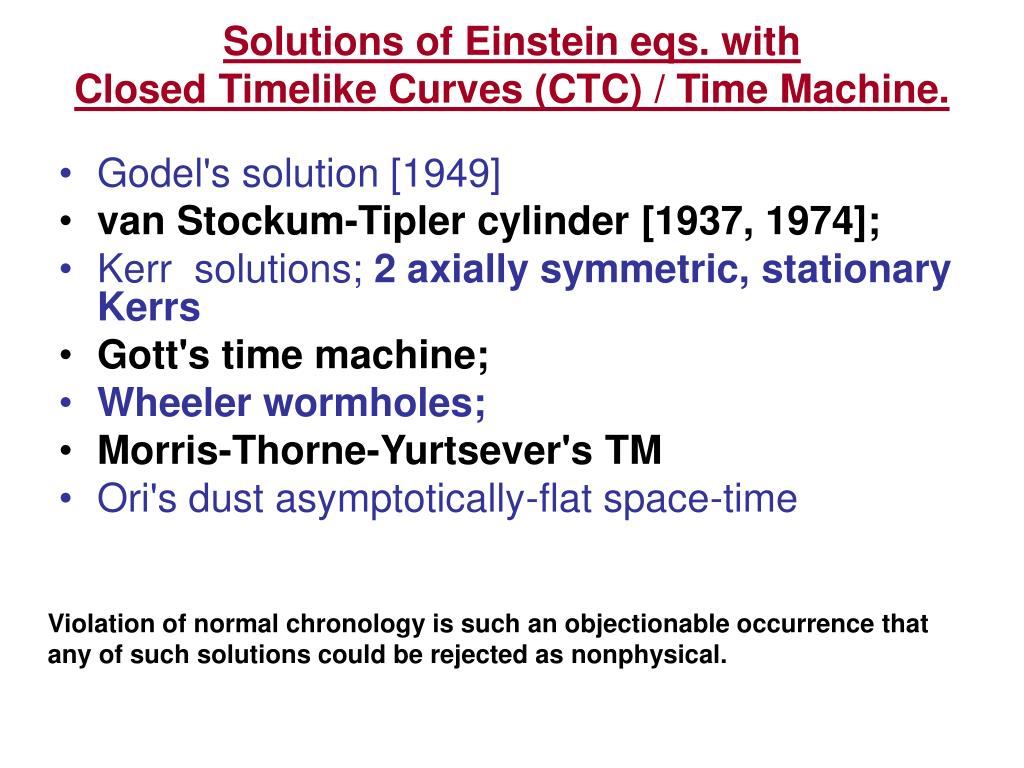 Solutions of Einstein eqs. with
Closed Timelike Curves (CTC) / Time Machine.

• Godel's solution [1949]
• van Stockum-Tipler cylinder [1937, 1974];
• Kerr solutions; 2 axially symmetric, stationary Kerrs
• Gott's time machine;
• Wheeler wormholes;
• Morris-Thorne-Yurtsever's TM
• Ori's dust asymptotically-flat space-time

Violation of normal chronology is such an objectionable occurrence that any of such solutions could be rejected as nonphysical.